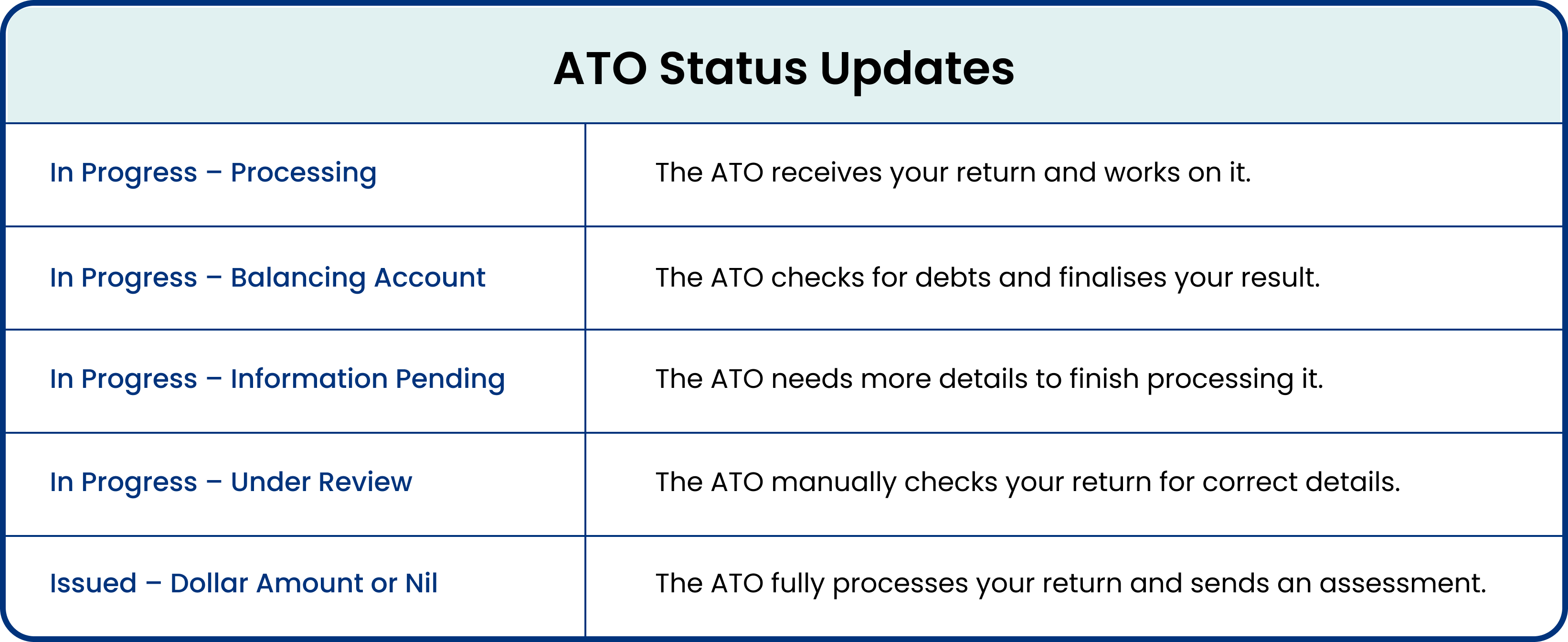 ATO Status Updates

| | |
|---|---|
| In Progress – Processing | The ATO receives your return and works on it. |
| In Progress – Balancing Account | The ATO checks for debts and finalises your result. |
| In Progress – Information Pending | The ATO needs more details to finish processing it. |
| In Progress – Under Review | The ATO manually checks your return for correct details. |
| Issued – Dollar Amount or Nil | The ATO fully processes your return and sends an assessment. |